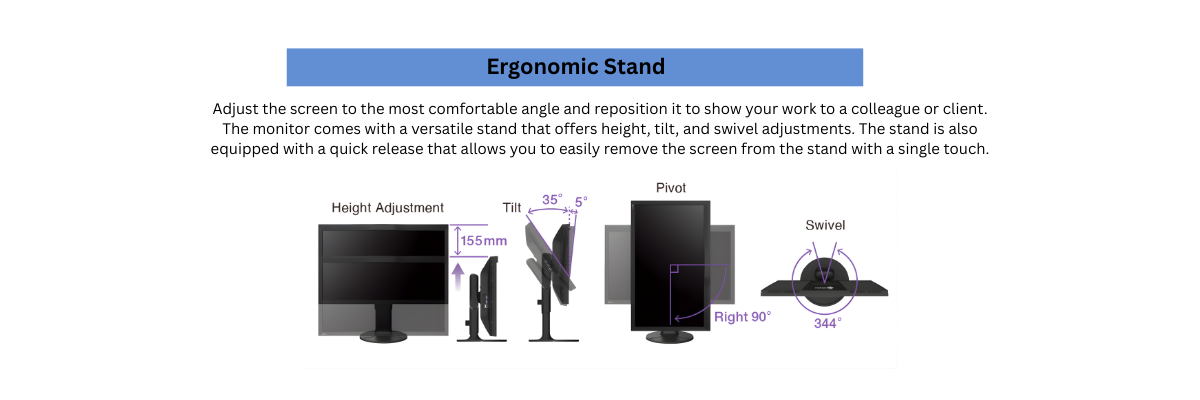 Ergonomic Stand

Adjust the screen to the most comfortable angle and reposition it to show your work to a colleague or client. The monitor comes with a versatile stand that offers height, tilt, and swivel adjustments. The stand is also equipped with a quick release that allows you to easily remove the screen from the stand with a single touch.

Height Adjustment

155mm

Tilt

35°

5°

Pivot

Right 90°

Swivel

344°